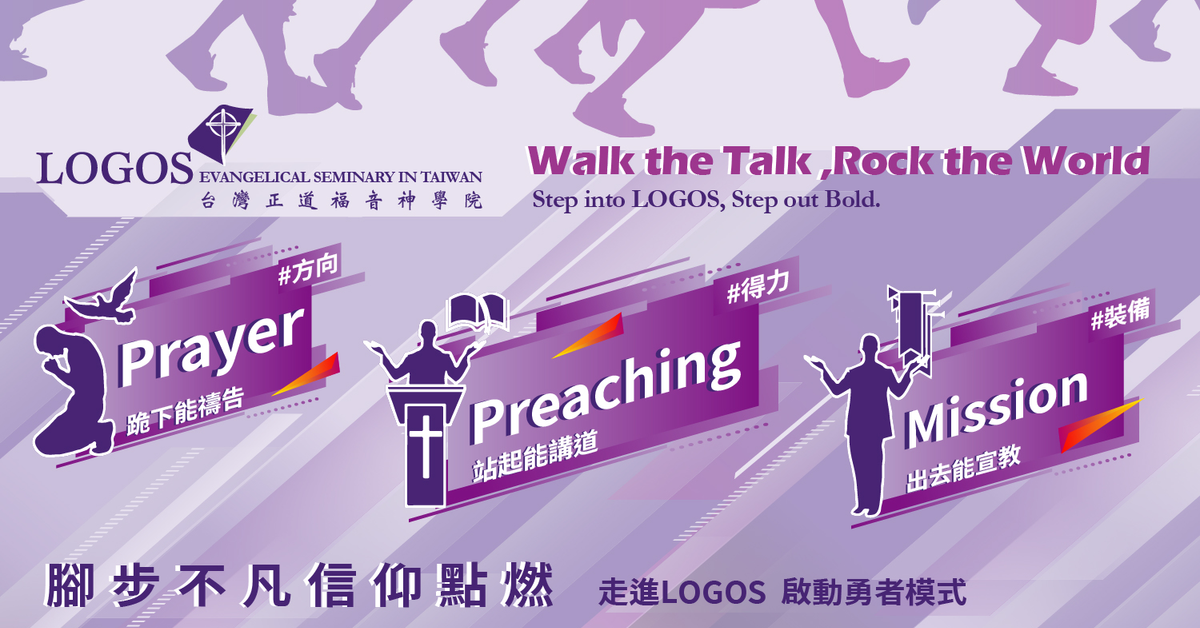 LOGOS EVANGELICAL SEMINARY IN TAIWAN
台灣正道福音神學院

Walk the Talk ,Rock the World
Step into LOGOS, Step out Bold.

#方向
Prayer
跪下能禱告

#得力
Preaching
站起能講道

#裝備
Mission
出去能宣教

腳步不凡信仰點燃 走進LOGOS 啟動勇者模式